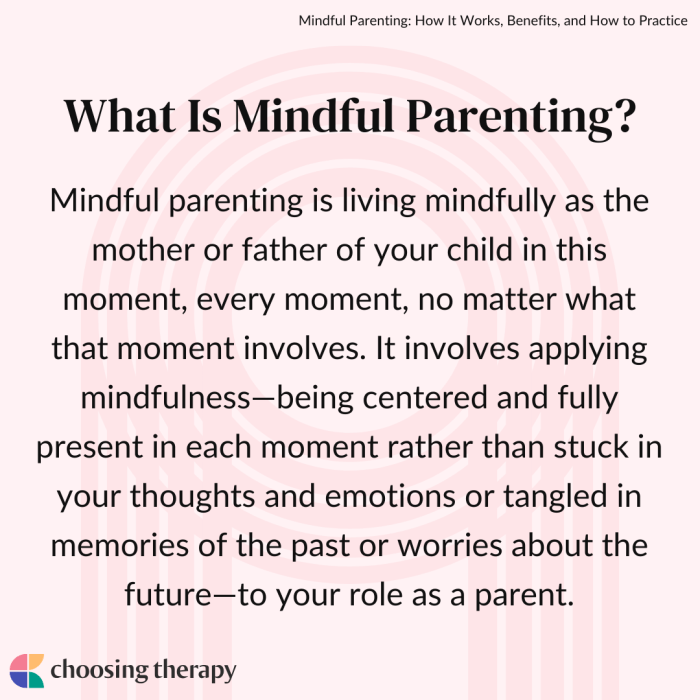 Mindful Parenting: How It Works, Benefits, and How to Practice

What Is Mindful Parenting?

Mindful parenting is living mindfully as the mother or father of your child in this moment, every moment, no matter what that moment involves. It involves applying mindfulness—being centered and fully present in each moment rather than stuck in your thoughts and emotions or tangled in memories of the past or worries about the future—to your role as a parent.

choosing therapy